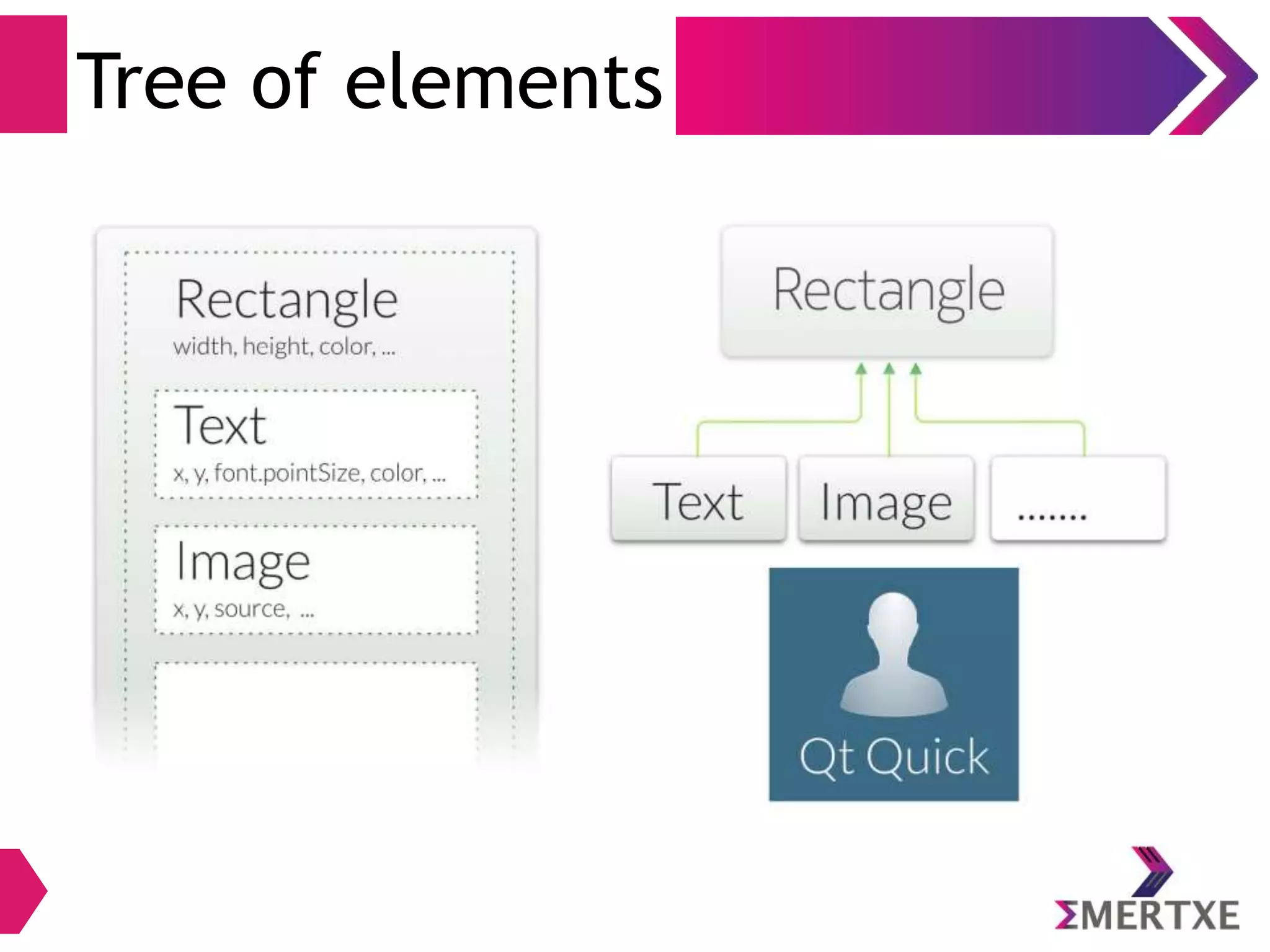 Tree of elements

Rectangle
width, height, color, ...

Text
x, y, font.pointSize, color, ...

Image
x, y, source, ...

Rectangle

Text

Image

.......

Qt Quick

ΣMERTXE